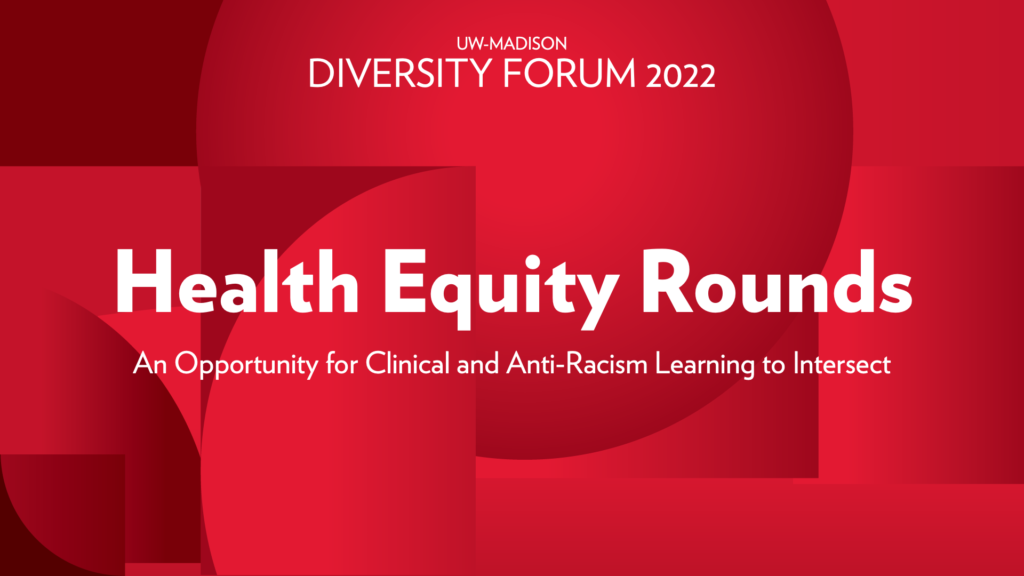 UW-MADISON
DIVERSITY FORUM 2022

Health Equity Rounds

An Opportunity for Clinical and Anti-Racism Learning to Intersect